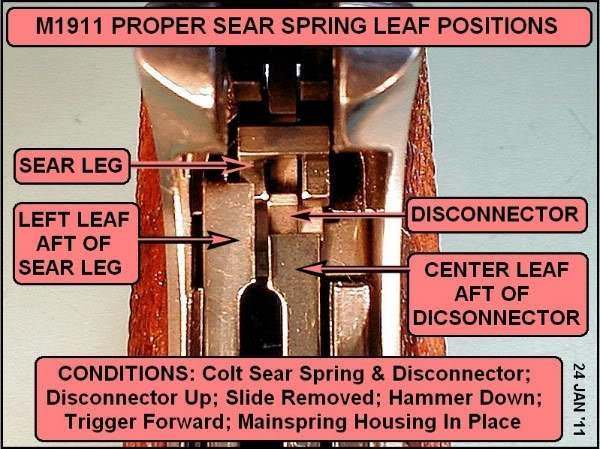 M1911 PROPER SEAR SPRING LEAF POSITIONS

SEAR LEG

LEFT LEAF AFT OF SEAR LEG

DISCONNECTOR

CENTER LEAF AFT OF DICSONNECTOR

CONDITIONS: Colt Sear Spring & Disconnector; Disconnector Up; Slide Removed; Hammer Down; Trigger Forward; Mainspring Housing In Place

24 JAN '11